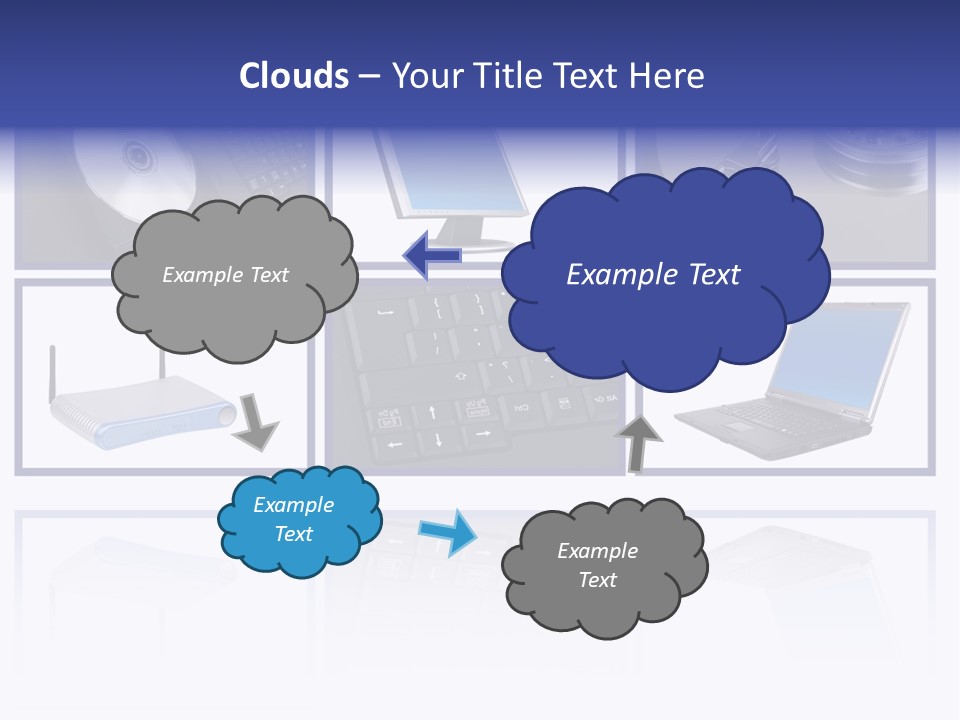 Clouds – Your Title Text Here

Example Text

Example Text

Example Text

Example Text